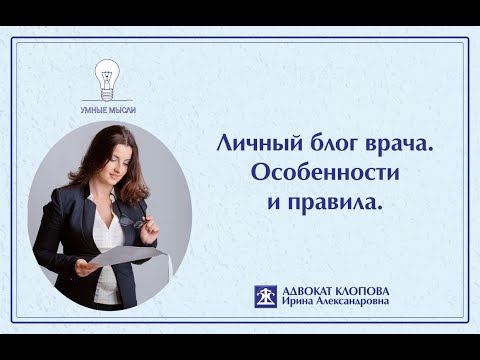 УМНЫЕ МЫСЛИ

Личный блог врача. Особенности и правила.

АДВОКАТ КЛОПОВА
Ирина Александровна